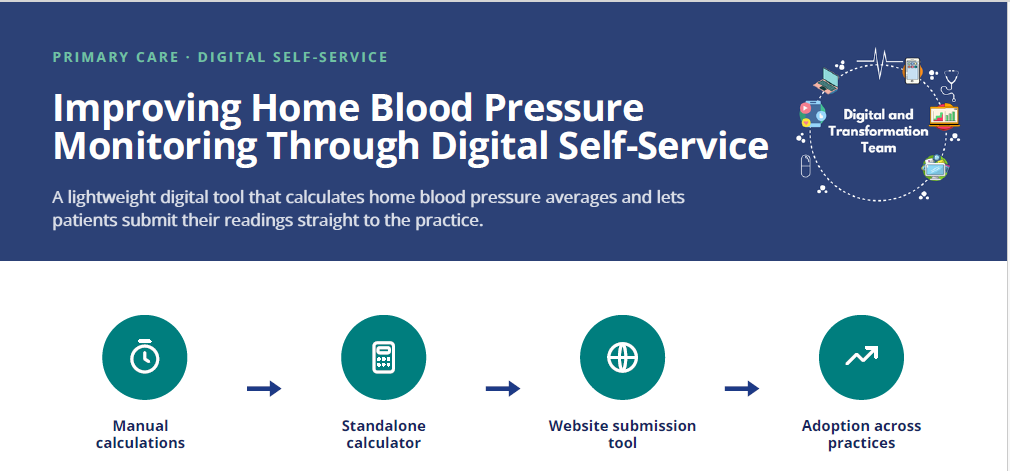 PRIMARY CARE · DIGITAL SELF-SERVICE

Improving Home Blood Pressure Monitoring Through Digital Self-Service

A lightweight digital tool that calculates home blood pressure averages and lets patients submit their readings straight to the practice.

Digital and Transformation Team

Manual calculations

Standalone calculator

Website submission tool

Adoption across practices